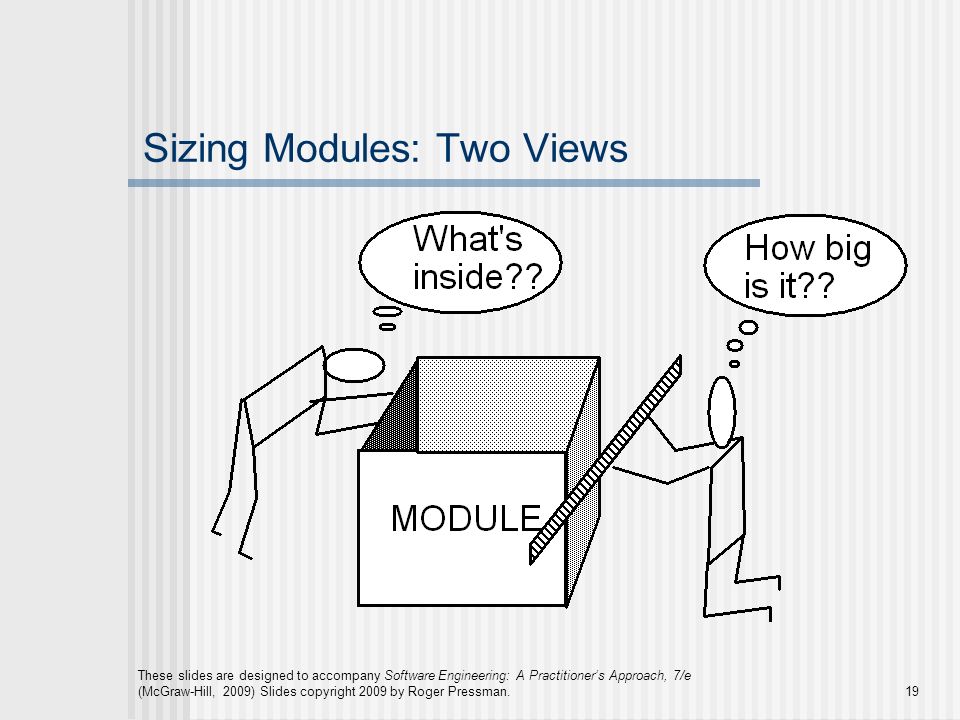 Sizing Modules: Two Views

What's inside??

How big is it??

MODULE

These slides are designed to accompany Software Engineering: A Practitioner's Approach, 7/e (McGraw-Hill, 2009) Slides copyright 2009 by Roger Pressman.

19